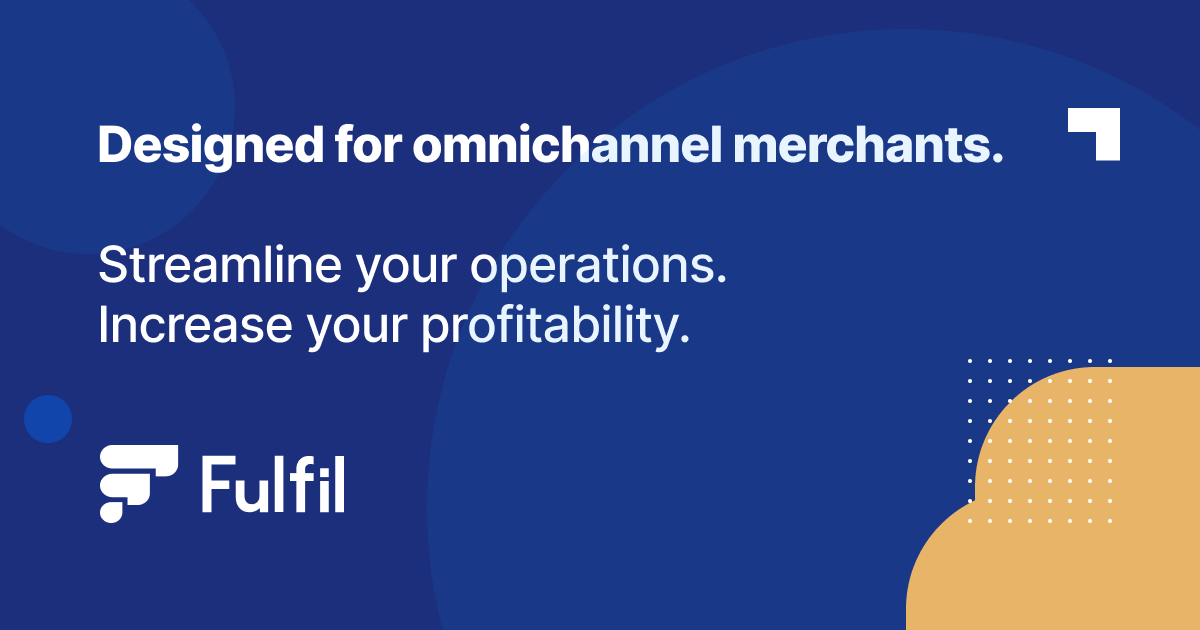 Designed for omnichannel merchants.

Streamline your operations.
Increase your profitability.

Fulfil